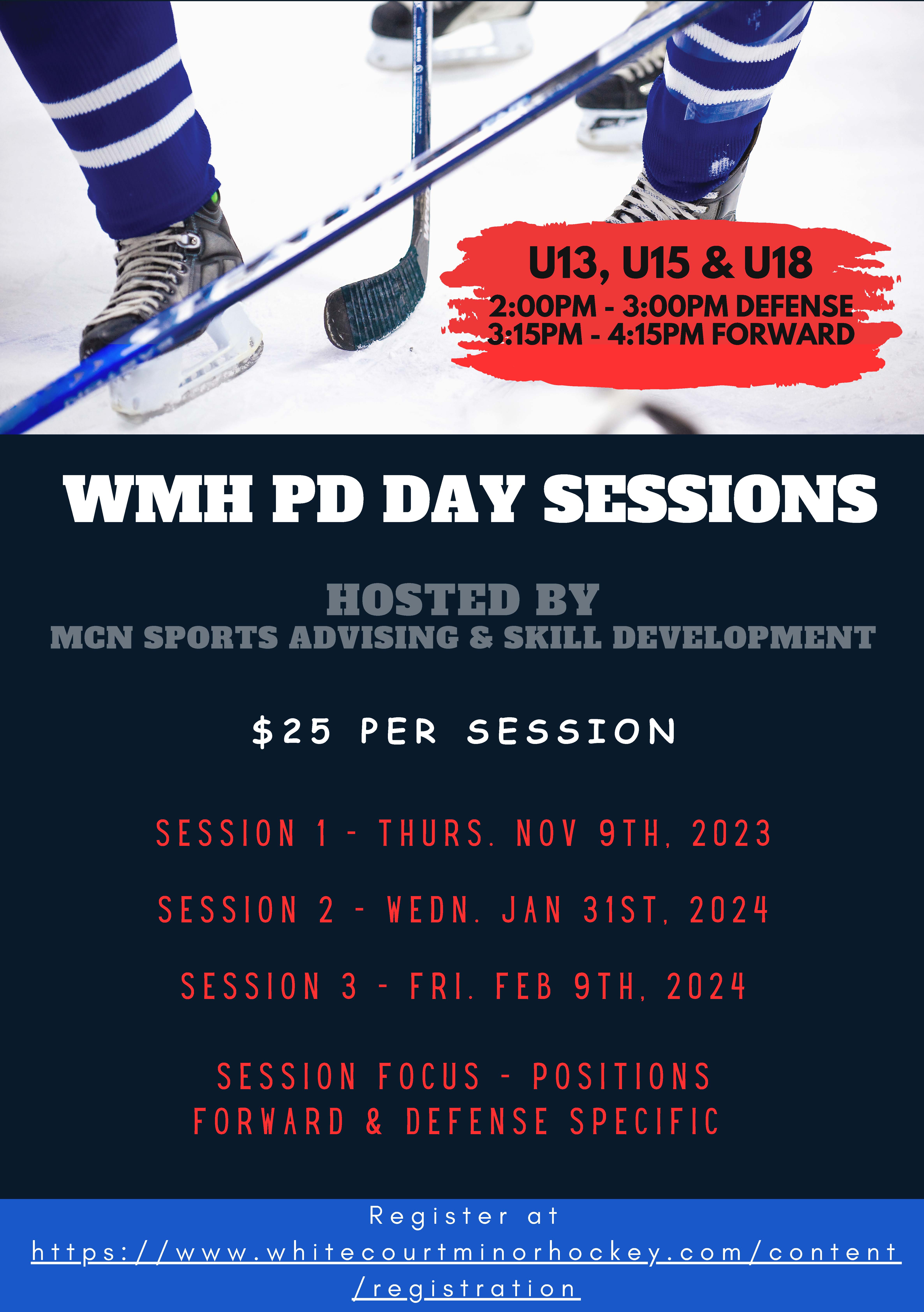 U13, U15 & U18
2:00PM - 3:00PM DEFENSE
3:15PM - 4:15PM FORWARD

WMH PD DAY SESSIONS

HOSTED BY
MCN SPORTS ADVISING & SKILL DEVELOPMENT

$25 PER SESSION

SESSION 1 - THURS. NOV 9TH, 2023

SESSION 2 - WEDN. JAN 31ST, 2024

SESSION 3 - FRI. FEB 9TH, 2024

SESSION FOCUS - POSITIONS
FORWARD & DEFENSE SPECIFIC

Register at
https://www.whitecourtminorhockey.com/content/registration